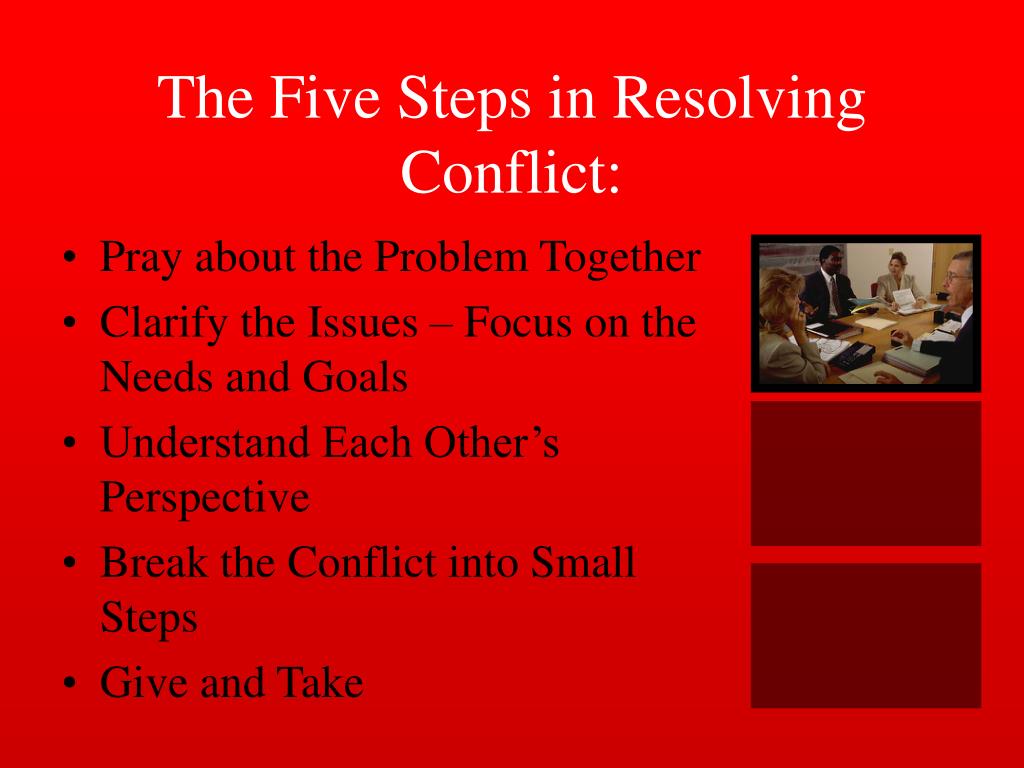 The Five Steps in Resolving Conflict:

• Pray about the Problem Together
• Clarify the Issues – Focus on the Needs and Goals
• Understand Each Other’s Perspective
• Break the Conflict into Small Steps
• Give and Take